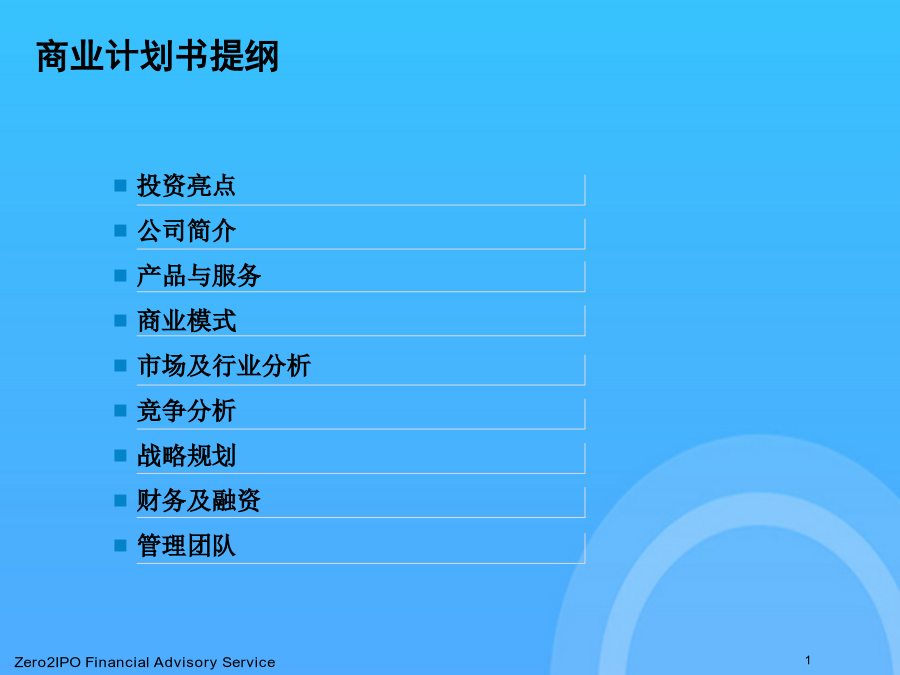 商业计划书提纲

- 投资亮点
- 公司简介
- 产品与服务
- 商业模式
- 市场及行业分析
- 竞争分析
- 战略规划
- 财务及融资
- 管理团队

Zero2IPO Financial Advisory Service

1